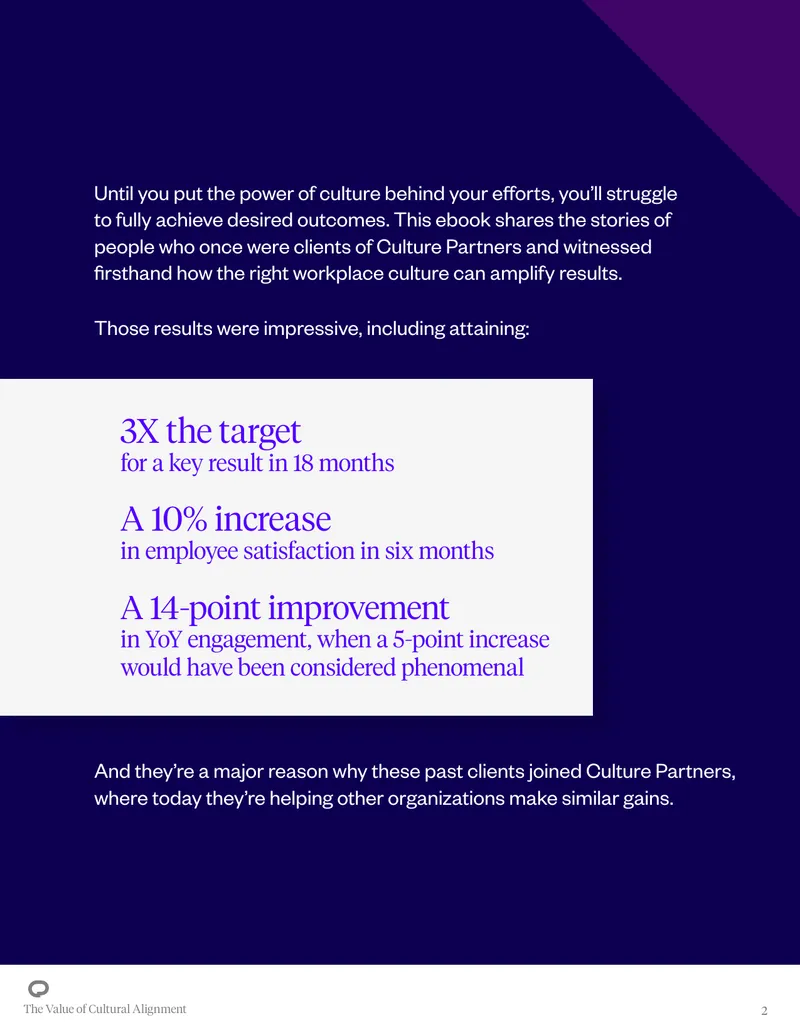 Until you put the power of culture behind your efforts, you'll struggle to fully achieve desired outcomes. This ebook shares the stories of people who once were clients of Culture Partners and witnessed firsthand how the right workplace culture can amplify results.

Those results were impressive, including attaining:

3X the target
for a key result in 18 months

A 10% increase
in employee satisfaction in six months

A 14-point improvement
in YoY engagement, when a 5-point increase would have been considered phenomenal

And they're a major reason why these past clients joined Culture Partners, where today they're helping other organizations make similar gains.

The Value of Cultural Alignment

2